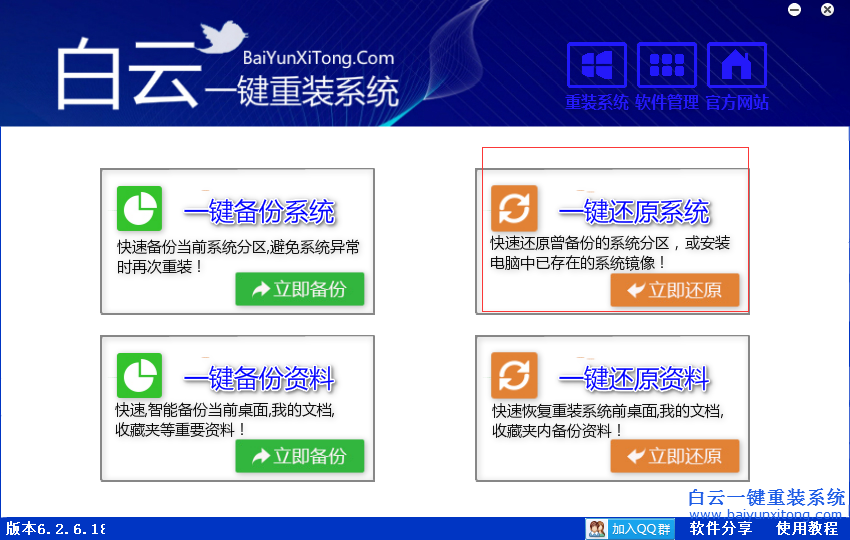 白云 BaiYunXiTong.Com 一键重装系统

重装系统 软件管理 官方网站

一键备份系统

快速备份当前系统分区,避免系统异常时再次重装！

立即备份

一键还原系统

快速还原曾备份的系统分区，或安装电脑中已存在的系统镜像！

立即还原

一键备份资料

快速,智能备份当前桌面,我的文档,收藏夹等重要资料！

立即备份

一键还原资料

快速恢复重装系统前桌面,我的文档,收藏夹内备份资料！

立即还原

白云一键重装系统
www.baiyunxitong.com

版本6.2.6.18

加入QQ群 软件分享 使用教程